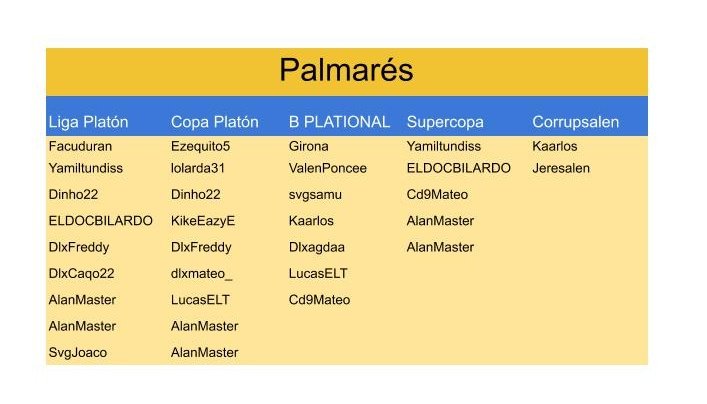 Palmarés

| Liga Platón | Copa Platón | B PLATIONAL | Supercopa | Corrupsalen |
|---|---|---|---|---|
| Facuduran | Ezequito5 | Girona | Yamiltundiss | Kaarlos |
| Yamiltundiss | lolarda31 | ValenPoncee | ELDOCBILARDO | Jeresalen |
| Dinho22 | Dinho22 | svgsamu | Cd9Mateo | |
| ELDOCBILARDO | KikeEazyE | Kaarlos | AlanMaster | |
| DlxFreddy | DlxFreddy | Dlxagdaa | AlanMaster | |
| DlxCaqo22 | dlxmateo_ | LucasELT | | |
| AlanMaster | LucasELT | Cd9Mateo | | |
| AlanMaster | AlanMaster | | | |
| SvgJoaco | AlanMaster | | | |